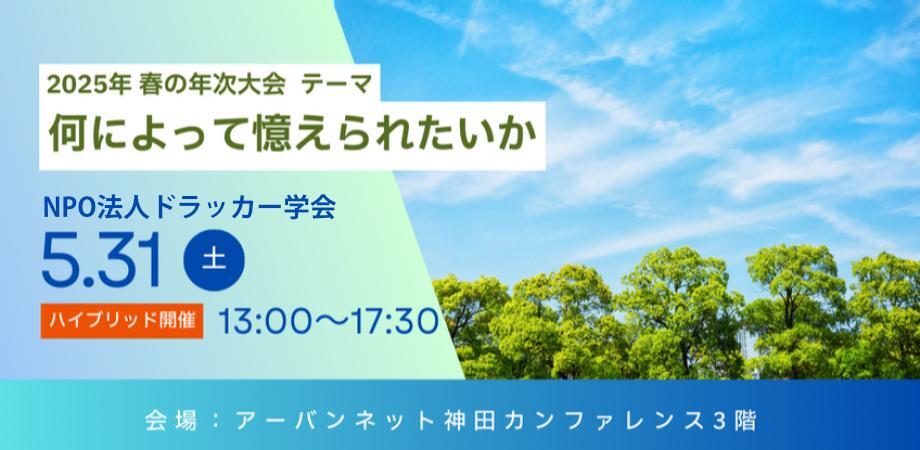 2025年 春の年次大会 テーマ
何によって憶えられたいか

NPO法人ドラッカー学会
5.31 土
ハイブリッド開催 13:00～17:30

会場：アーバンネット神田カンファレンス３階